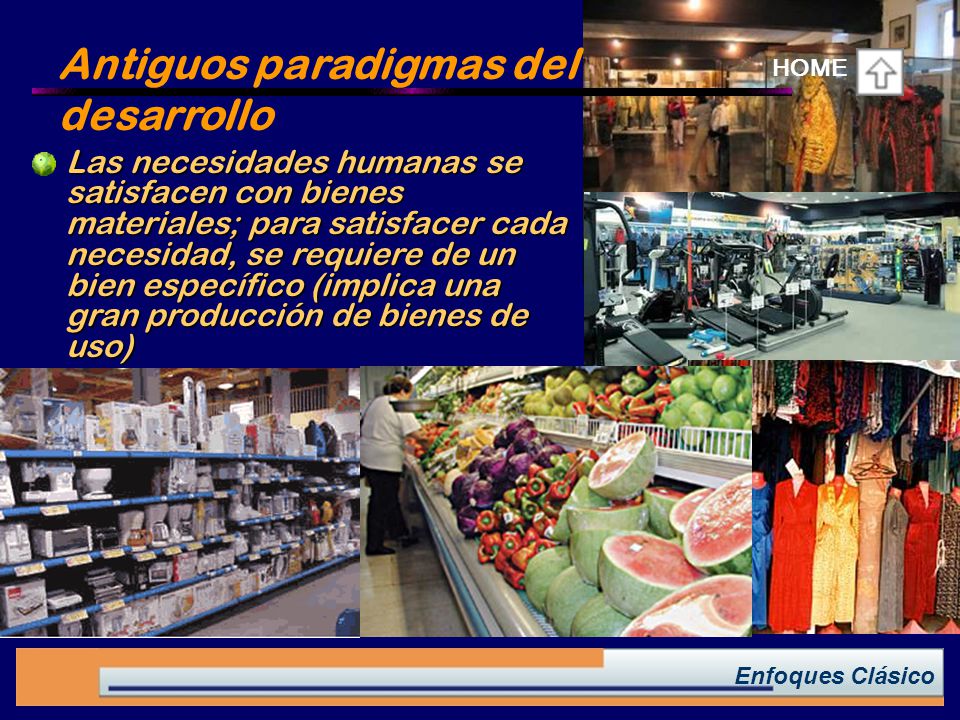 Antiguos paradigmas del desarrollo

HOME

Las necesidades humanas se satisfacen con bienes materiales; para satisfacer cada necesidad, se requiere de un bien específico (implica una gran producción de bienes de uso)

Enfoques Clásico